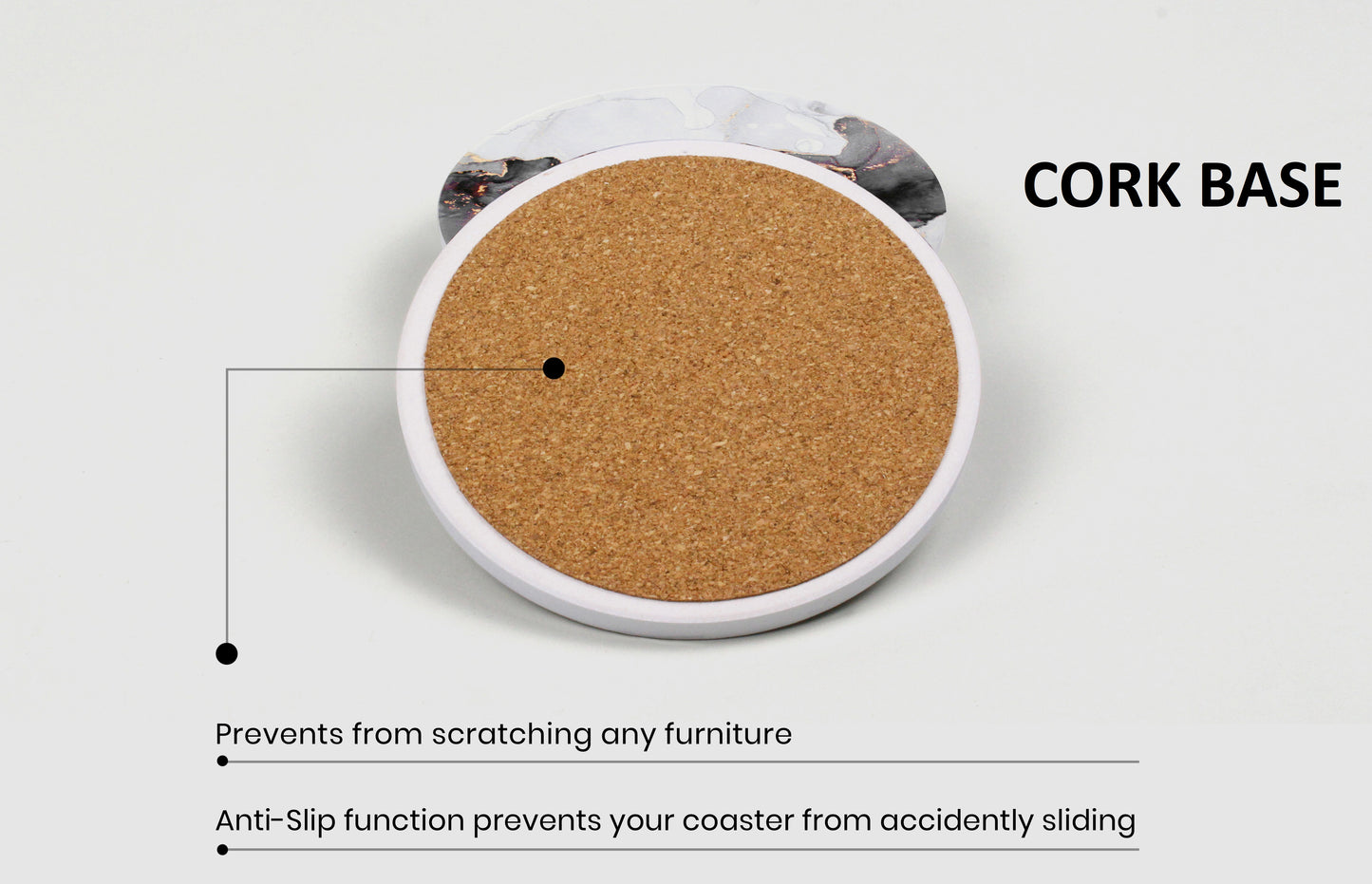 CORK BASE

Prevents from scratching any furniture

Anti-Slip function prevents your coaster from accidently sliding